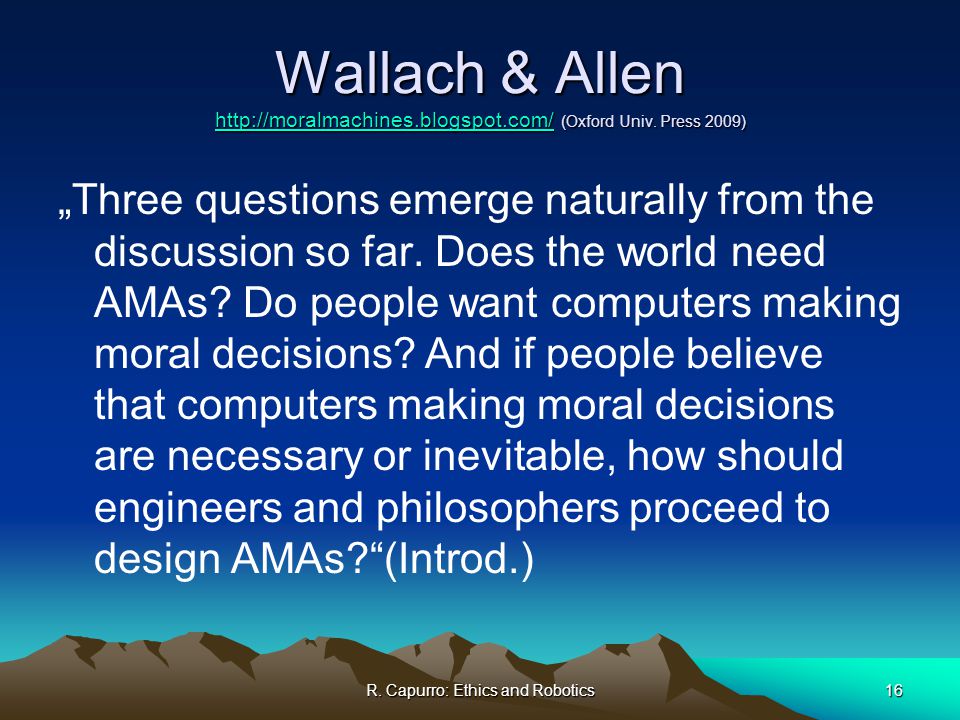 Wallach & Allen
http://moralmachines.blogspot.com/ (Oxford Univ. Press 2009)

„Three questions emerge naturally from the discussion so far. Does the world need AMAs? Do people want computers making moral decisions? And if people believe that computers making moral decisions are necessary or inevitable, how should engineers and philosophers proceed to design AMAs?“(Introd.)

R. Capurro: Ethics and Robotics

16